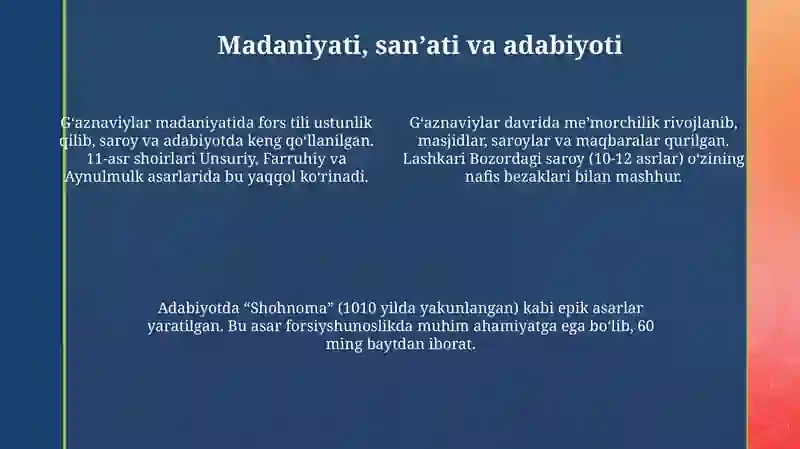 Madaniyati, san’ati va adabiyoti

G‘aznaviylar madaniyatida fors tili ustunlik qilib, saroy va adabiyotda keng qo‘llanilgan. 11-asr shoirlari Unsuriy, Farruhiy va Aynulmulk asarlarida bu yaqqol ko‘rinadi.

G‘aznaviylar davrida me’morchilik rivojlanib, masjidlar, saroylar va maqbaralar qurilgan. Lashkari Bozordagi saroy (10-12 asrlar) o‘zining nafis bezaklari bilan mashhur.

Adabiyotda “Shohnoma” (1010 yilda yakunlangan) kabi epik asarlar yaratilgan. Bu asar forsiyshunoslikda muhim ahamiyatga ega bo‘lib, 60 ming baytdan iborat.